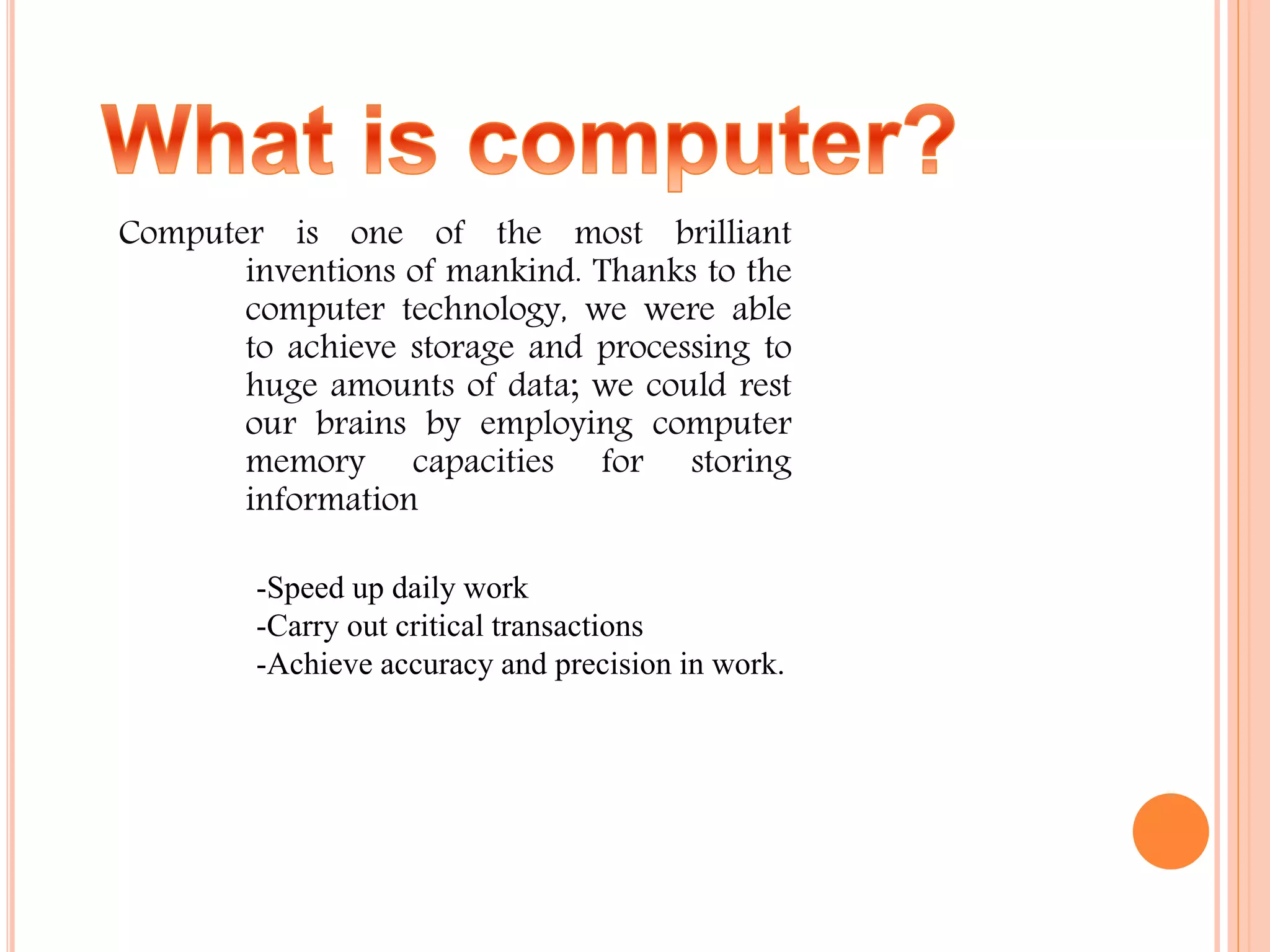 What is computer?

Computer is one of the most brilliant inventions of mankind. Thanks to the computer technology, we were able to achieve storage and processing to huge amounts of data; we could rest our brains by employing computer memory capacities for storing information

-Speed up daily work
-Carry out critical transactions
-Achieve accuracy and precision in work.